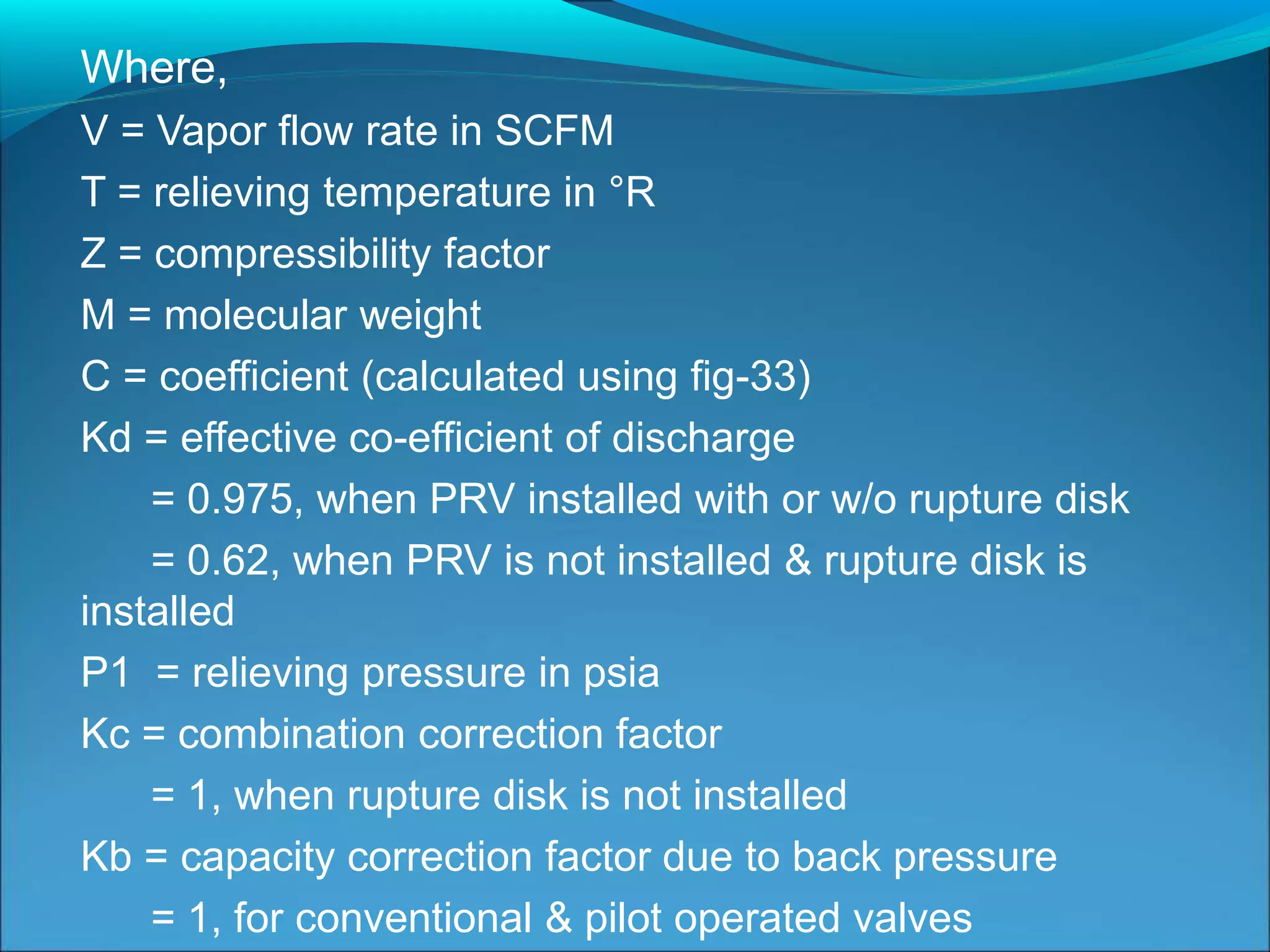 Where,

V = Vapor flow rate in SCFM

T = relieving temperature in °R

Z = compressibility factor

M = molecular weight

C = coefficient (calculated using fig-33)

Kd = effective co-efficient of discharge

= 0.975, when PRV installed with or w/o rupture disk

= 0.62, when PRV is not installed & rupture disk is installed

P1 = relieving pressure in psia

Kc = combination correction factor

= 1, when rupture disk is not installed

Kb = capacity correction factor due to back pressure

= 1, for conventional & pilot operated valves